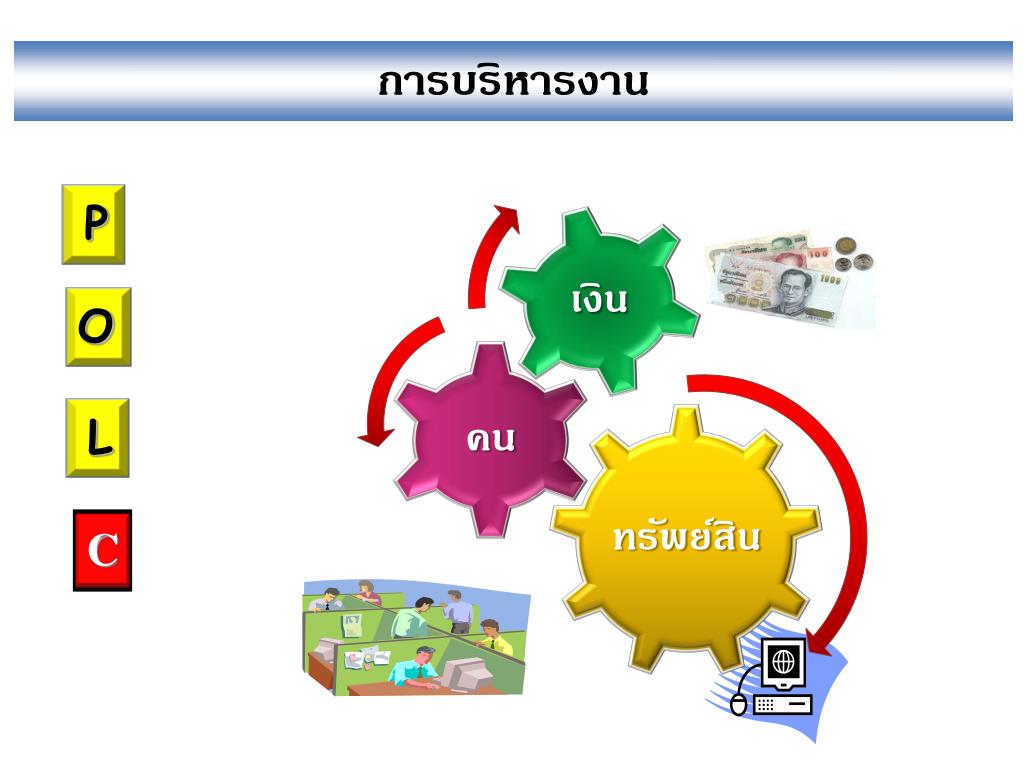 การบริหารงาน

P

O

L

C

เงิน

คน

ทรัพย์สิน